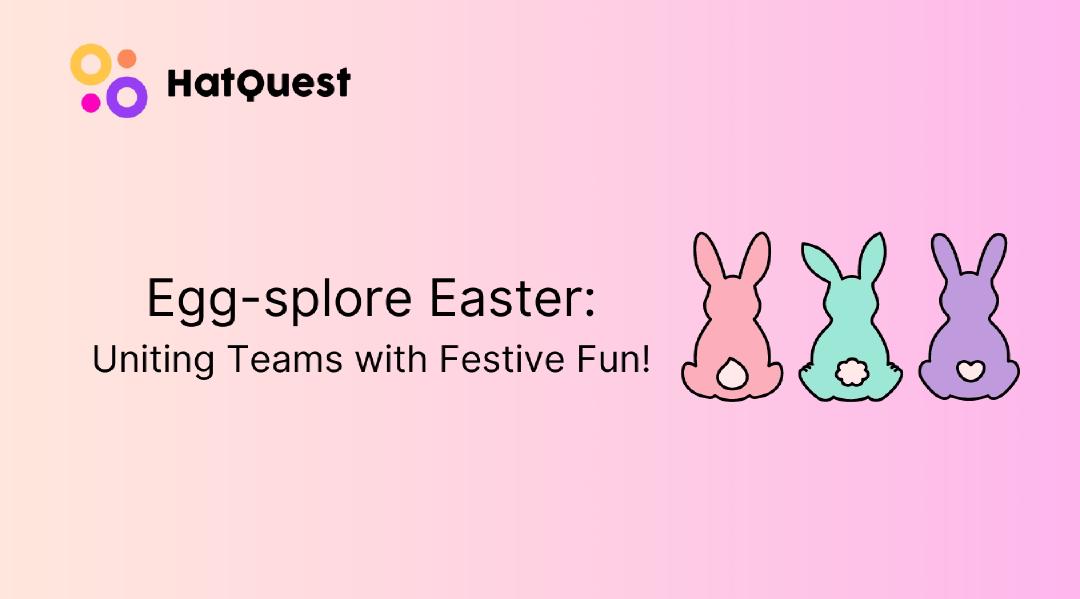 HatQuest

Egg-splore Easter:
Uniting Teams with Festive Fun!